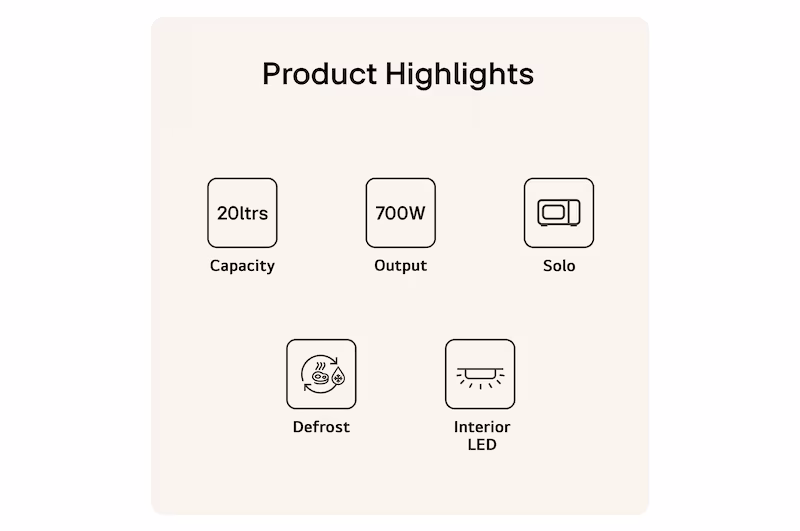 Product Highlights

20ltrs
Capacity

700W
Output

Solo

Defrost

Interior LED